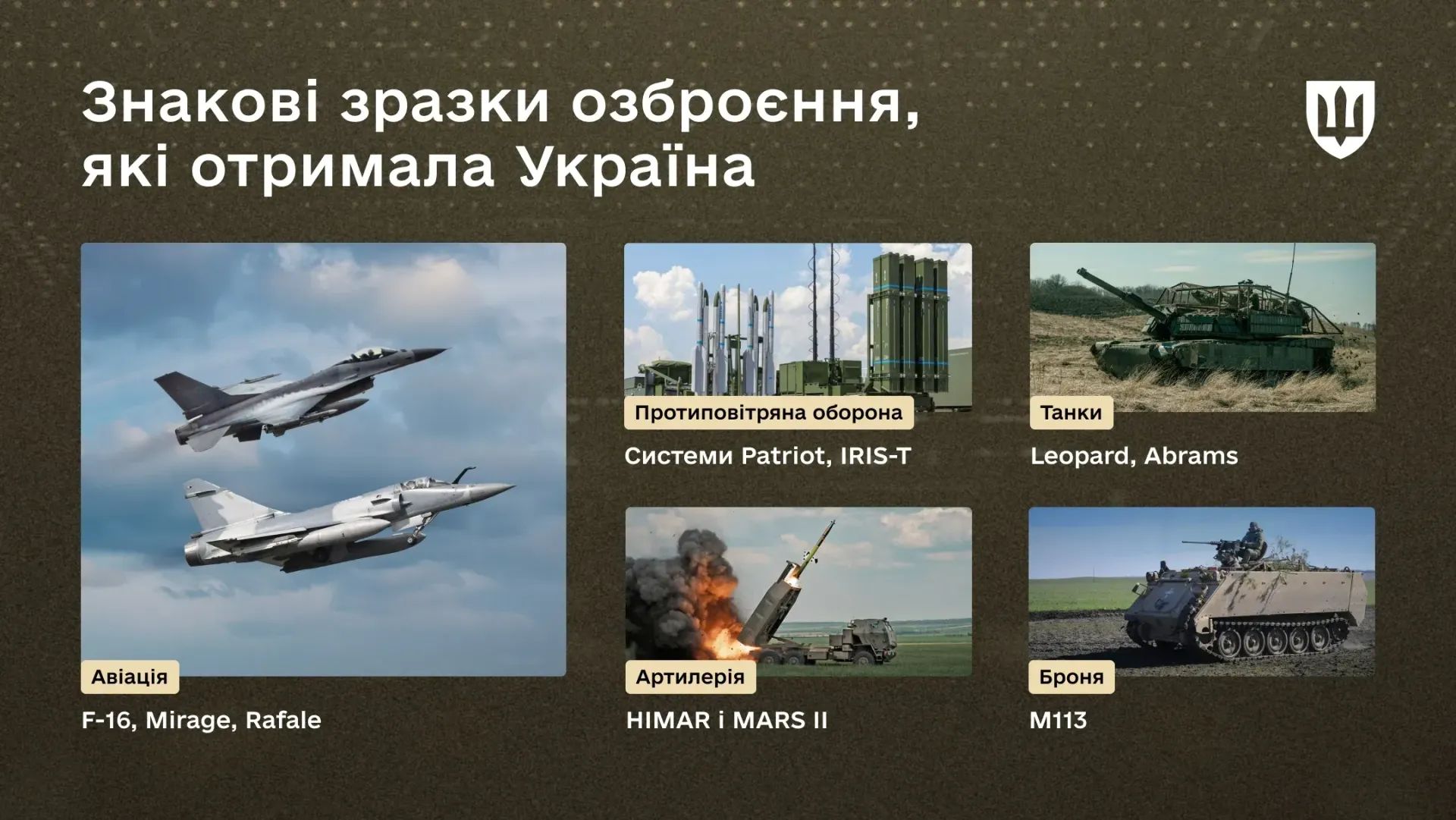 Знакові зразки озброєння, які отримала Україна

Авіація

F-16, Mirage, Rafale

Протиповітряна оборона

Системи Patriot, IRIS-T

Танки

Leopard, Abrams

Артилерія

HIMAR і MARS II

Броня

M113